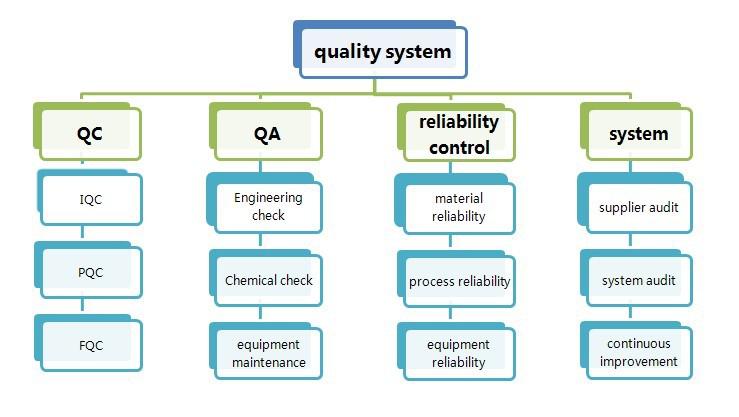 quality system

QC

IQC

PQC

FQC

QA

Engineering check

Chemical check

equipment maintenance

reliability control

material reliability

process reliability

equipment reliability

system

supplier audit

system audit

continuous improvement